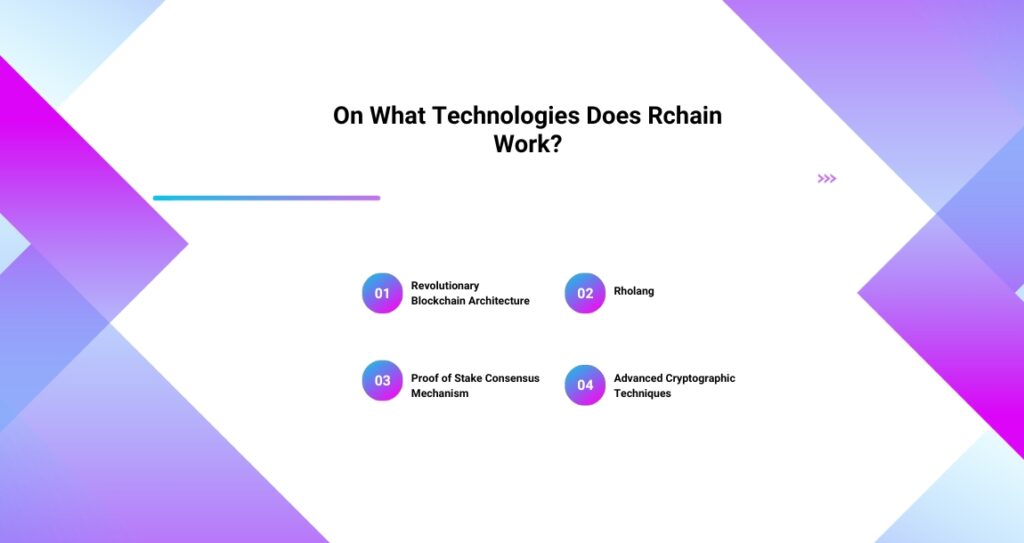 On What Technologies Does Rchain Work?

>>>

01 Revolutionary Blockchain Architecture

02 Rholang

03 Proof of Stake Consensus Mechanism

04 Advanced Cryptographic Techniques